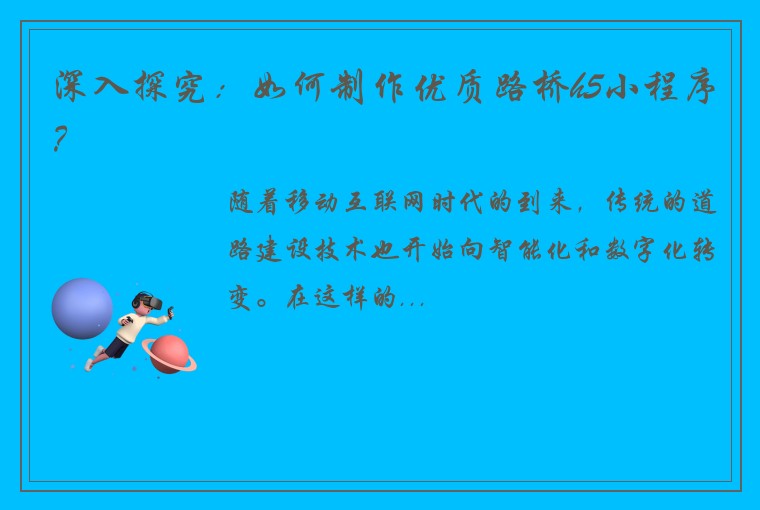 深入探究：如何制作优质路桥h5小程序？

随着移动互联网时代的到来，传统的道路建设技术也开始向智能化和数字化转变。在这样的...